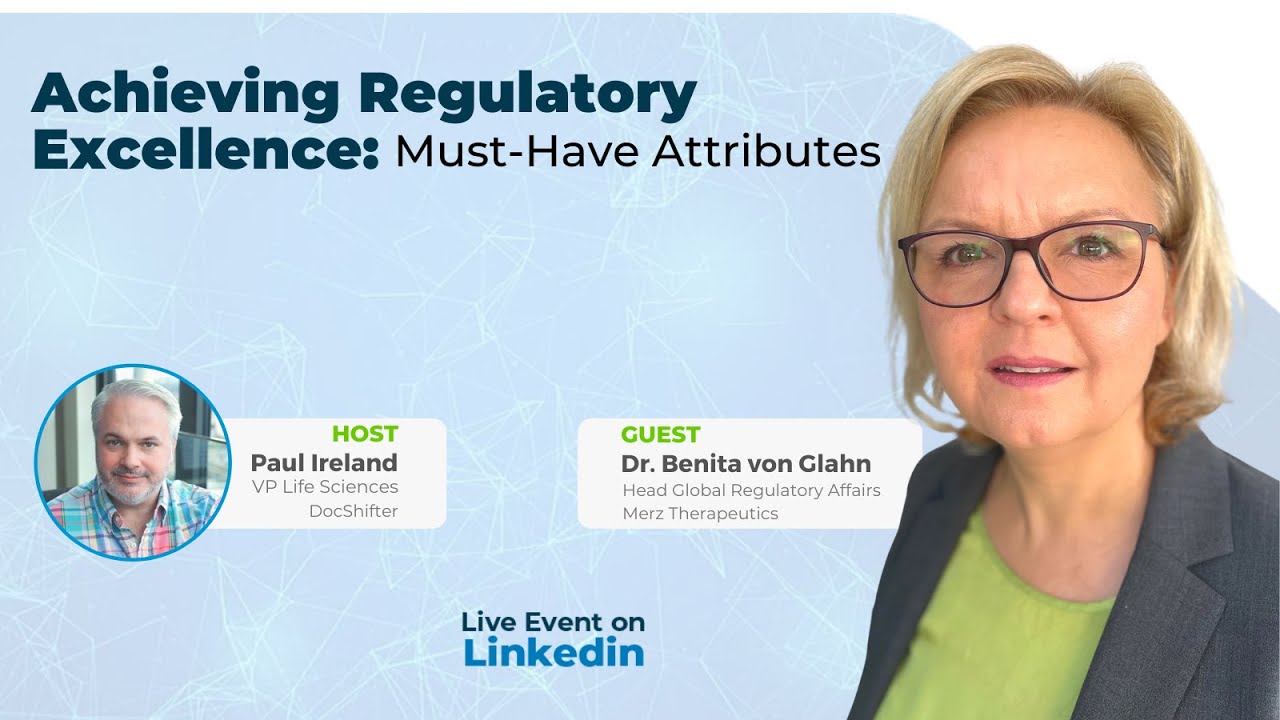 Achieving Regulatory Excellence: Must-Have Attributes

HOST
Paul Ireland
VP Life Sciences
DocShifter

GUEST
Dr. Benita von Glahn
Head Global Regulatory Affairs
Merz Therapeutics

Live Event on
Linkedin